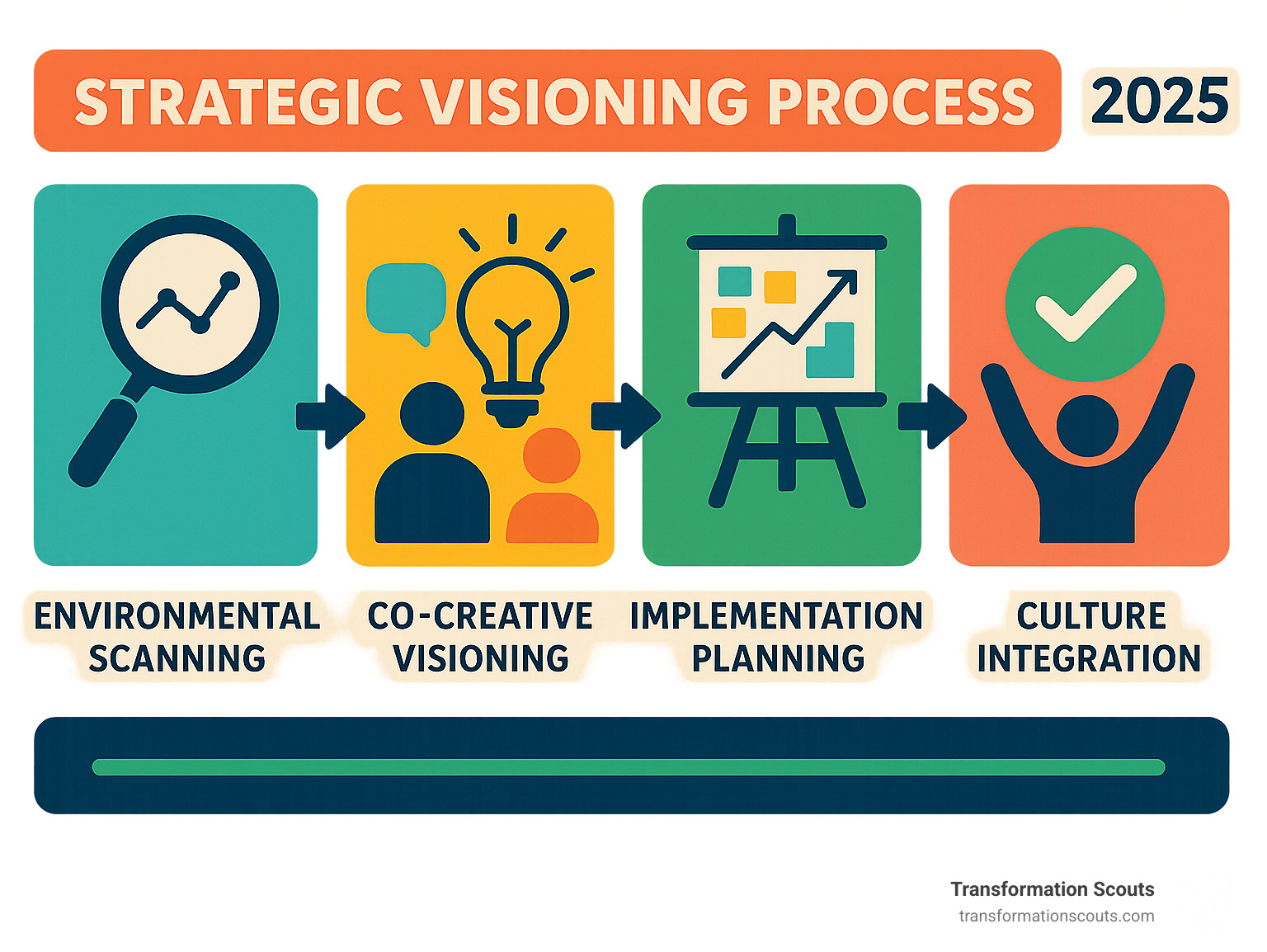 STRATEGIC VISIONING PROCESS 2025

ENVIRONMENTAL SCANNING

CO-CREATIVE VISIONING

IMPLEMENTATION PLANNING

CULTURE INTEGRATION

Transformation Scouts
transformationscouts.com